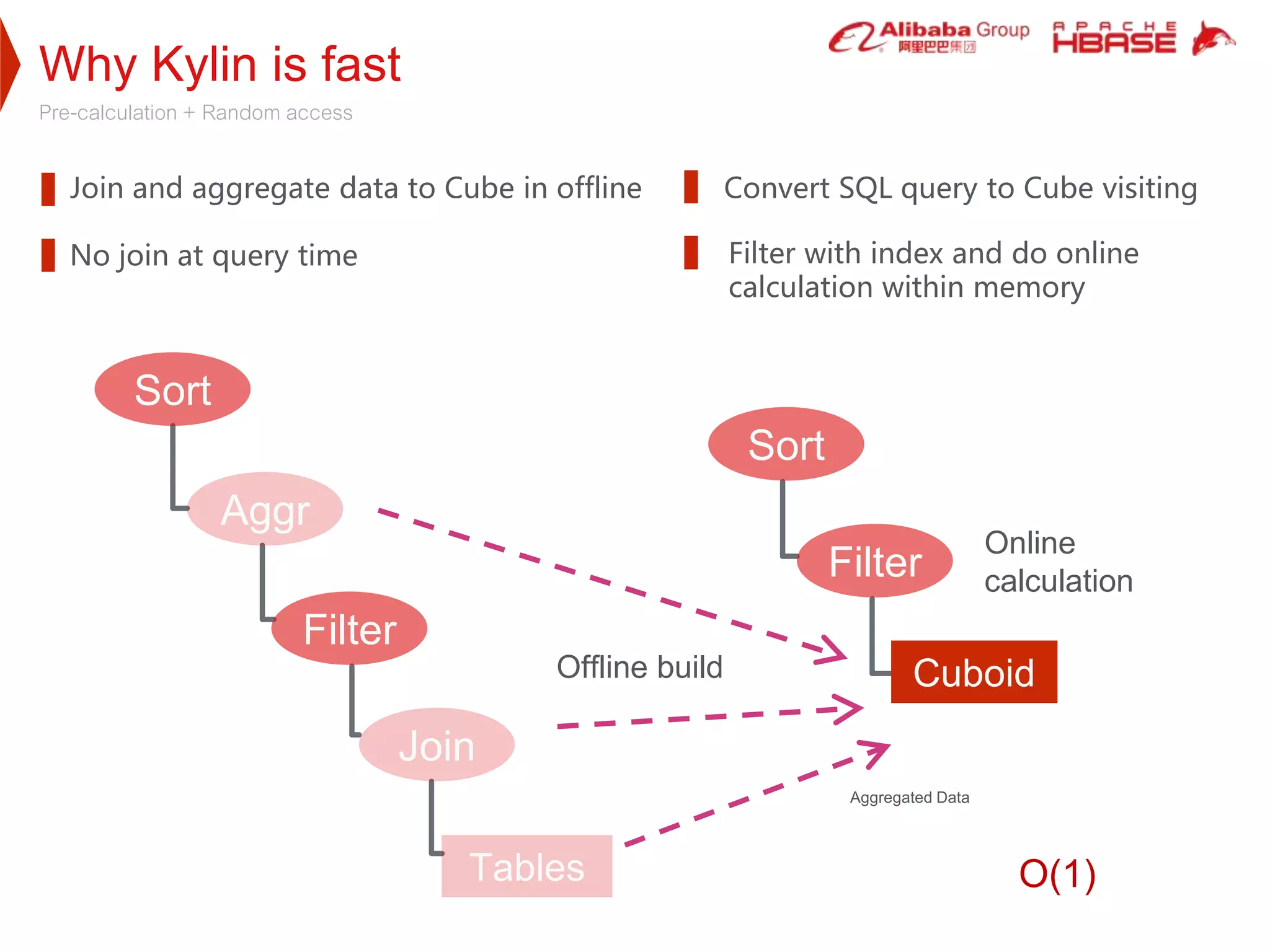 Why Kylin is fast

Pre-calculation + Random access

Alibaba Group 阿里巴巴集团 APACHE HBASE

Join and aggregate data to Cube in offline

No join at query time

Convert SQL query to Cube visiting

Filter with index and do online calculation within memory

Sort

Aggr

Filter

Join

Tables

Offline build

Sort

Filter

Online calculation

Cuboid

Aggregated Data

O(1)